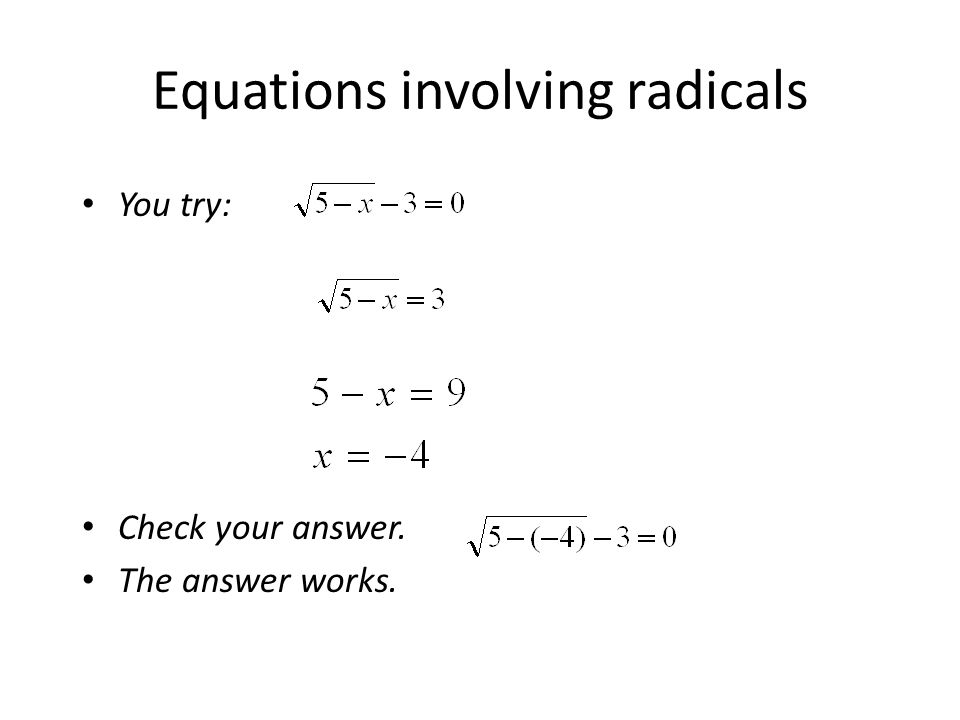 Equations involving radicals

• You try: $\sqrt{5-x}-3=0$

$\sqrt{5-x}=3$

$5-x=9$
$x=-4$

• Check your answer. $\sqrt{5-(-4)}-3=0$
• The answer works.